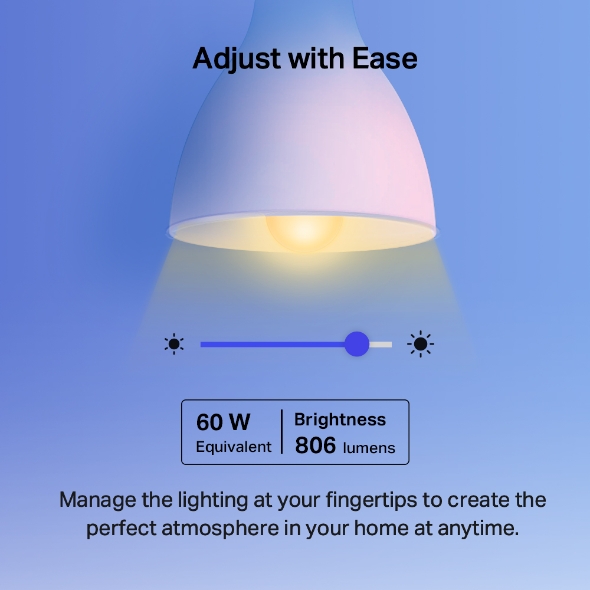 Adjust with Ease

60 W
Equivalent

Brightness
806 lumens

Manage the lighting at your fingertips to create the perfect atmosphere in your home at anytime.